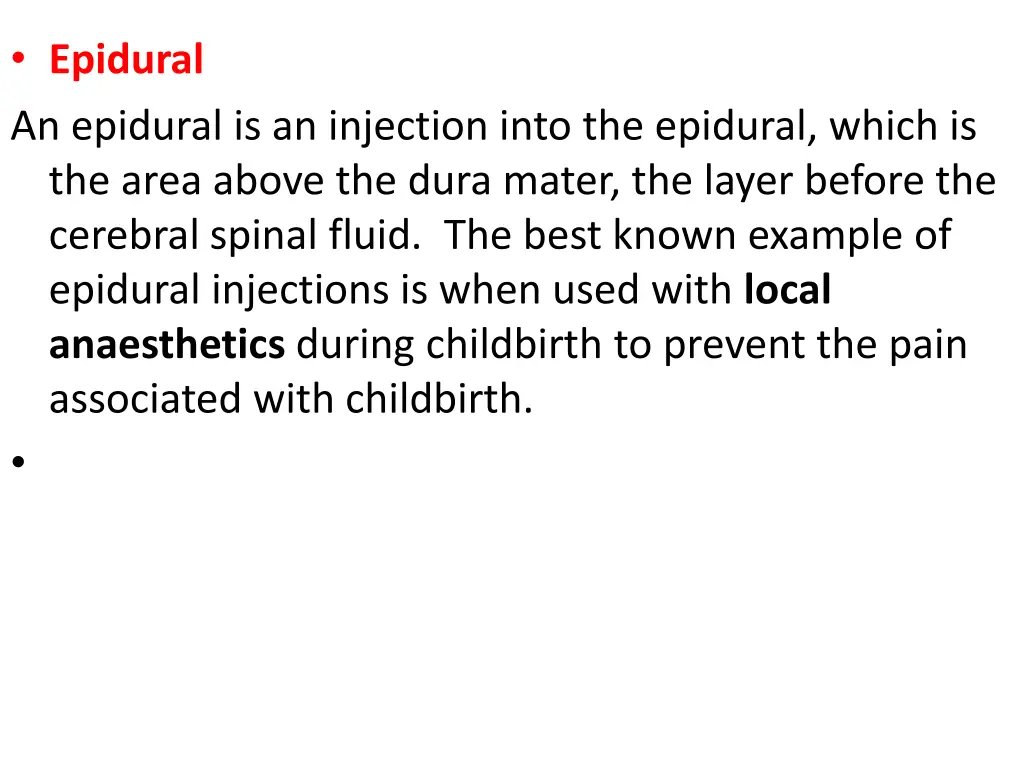 • Epidural

An epidural is an injection into the epidural, which is the area above the dura mater, the layer before the cerebral spinal fluid. The best known example of epidural injections is when used with local anaesthetics during childbirth to prevent the pain associated with childbirth.

•